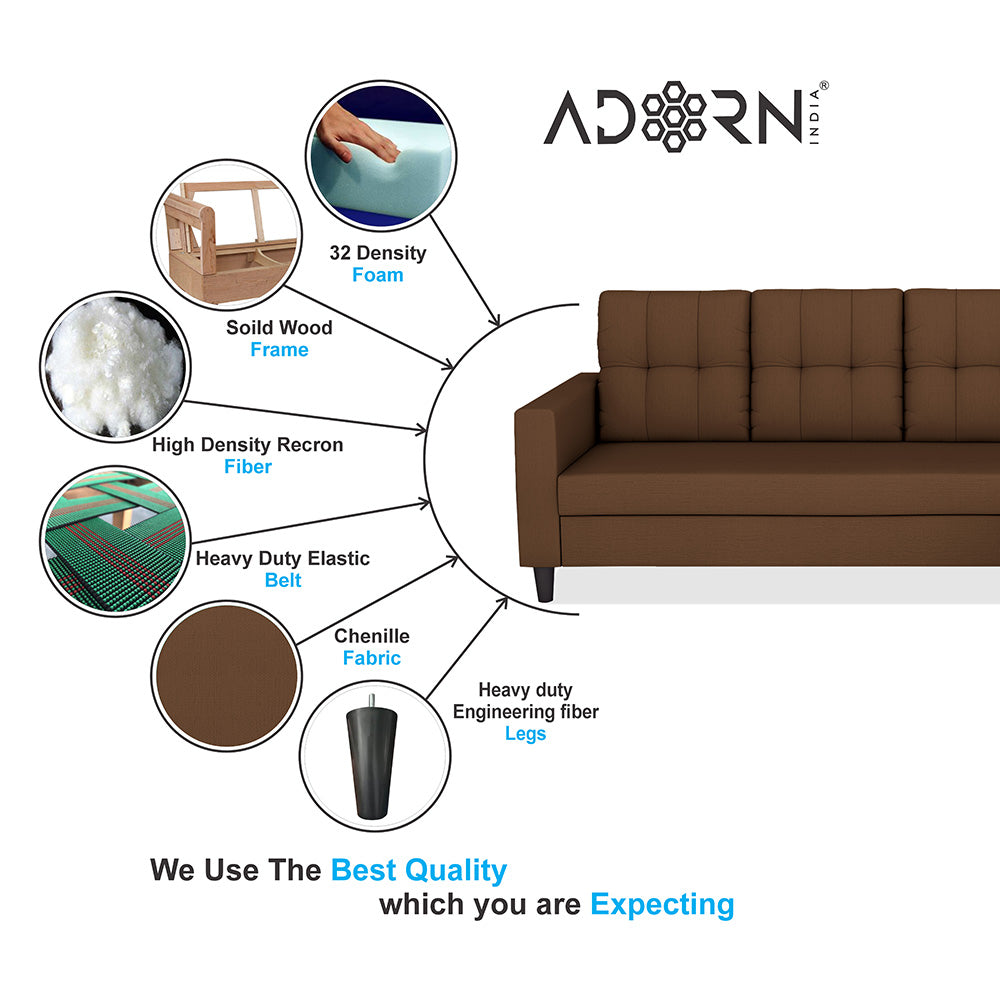 ADORN INDIA®

32 Density
Foam

Soild Wood
Frame

High Density Recron
Fiber

Heavy Duty Elastic
Belt

Chenille
Fabric

Heavy duty
Engineering fiber
Legs

We Use The Best Quality
which you are Expecting